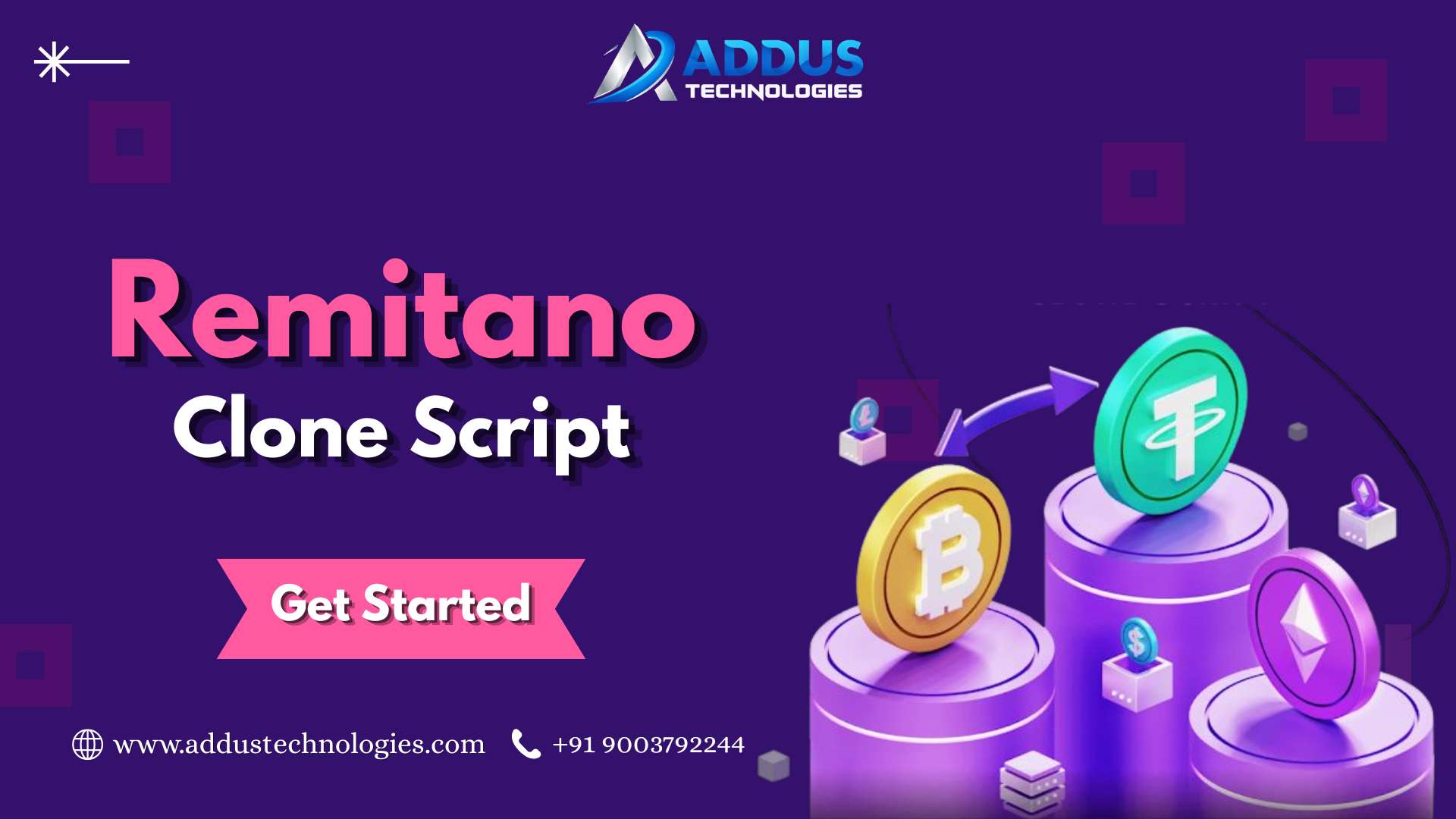 ADDUS
TECHNOLOGIES

Remitano
Clone Script

Get Started

www.addustechnologies.com +91 9003792244